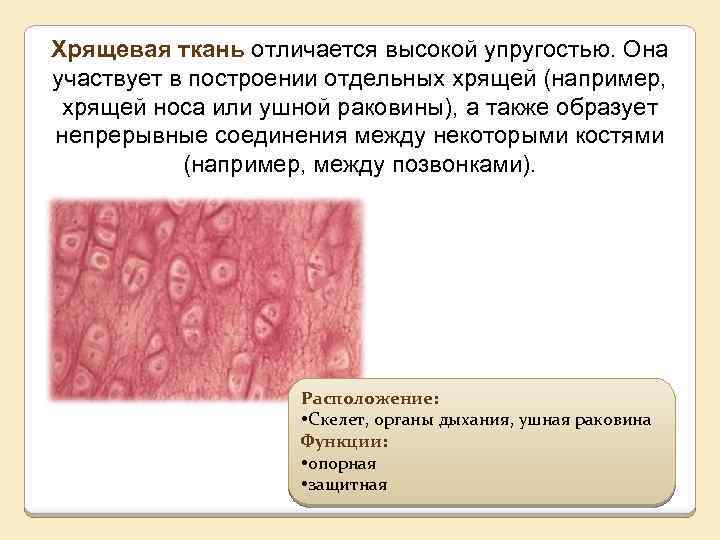 Хрящевая ткань отличается высокой упругостью. Она участвует в построении отдельных хрящей (например, хрящей носа или ушной раковины), а также образует непрерывные соединения между некоторыми костями (например, между позвонками).

Расположение:
•Скелет, органы дыхания, ушная раковина
Функции:
•опорная
•защитная